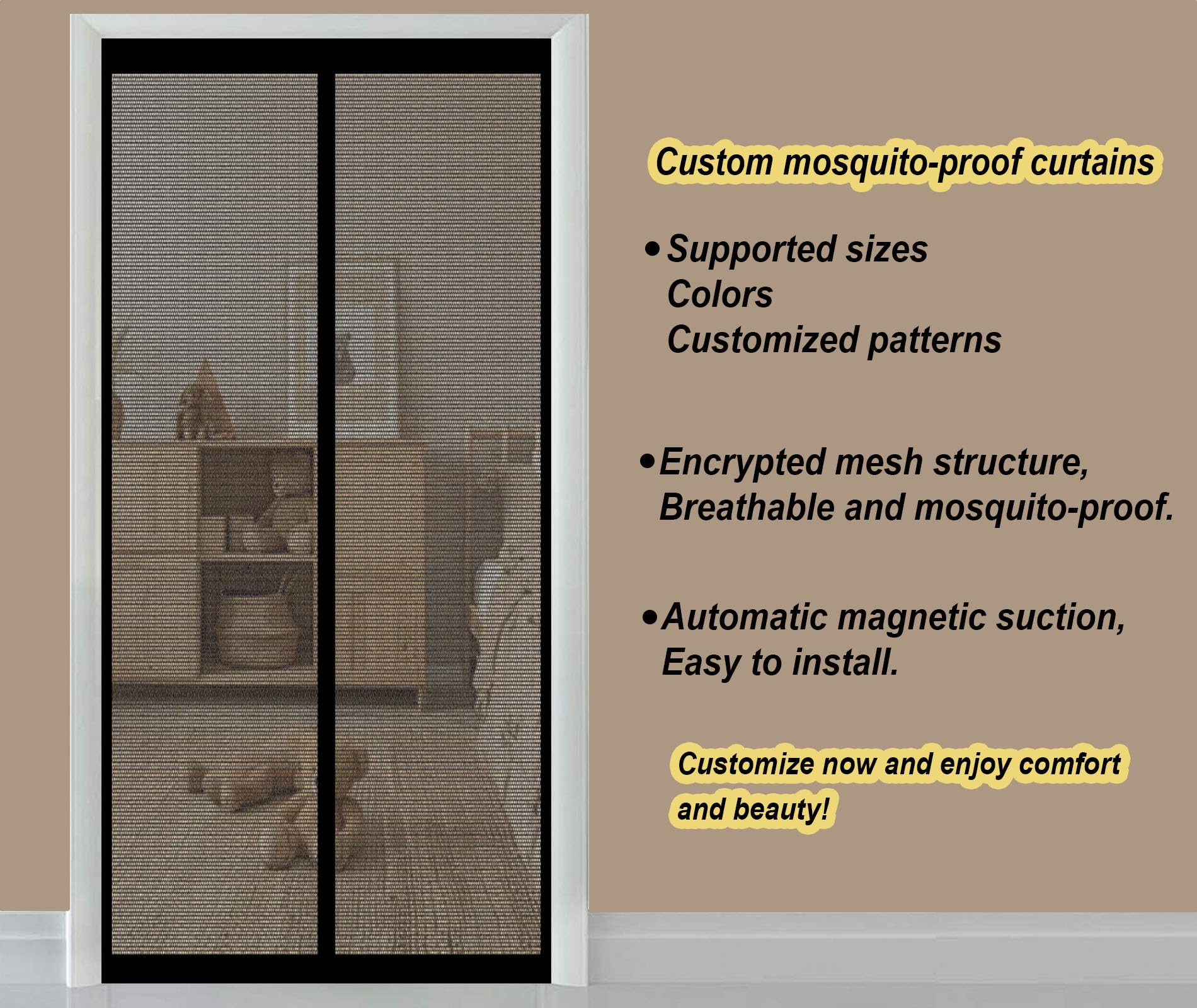 Custom mosquito-proof curtains

• Supported sizes
Colors
Customized patterns

• Encrypted mesh structure,
Breathable and mosquito-proof.

• Automatic magnetic suction,
Easy to install.

Customize now and enjoy comfort and beauty!